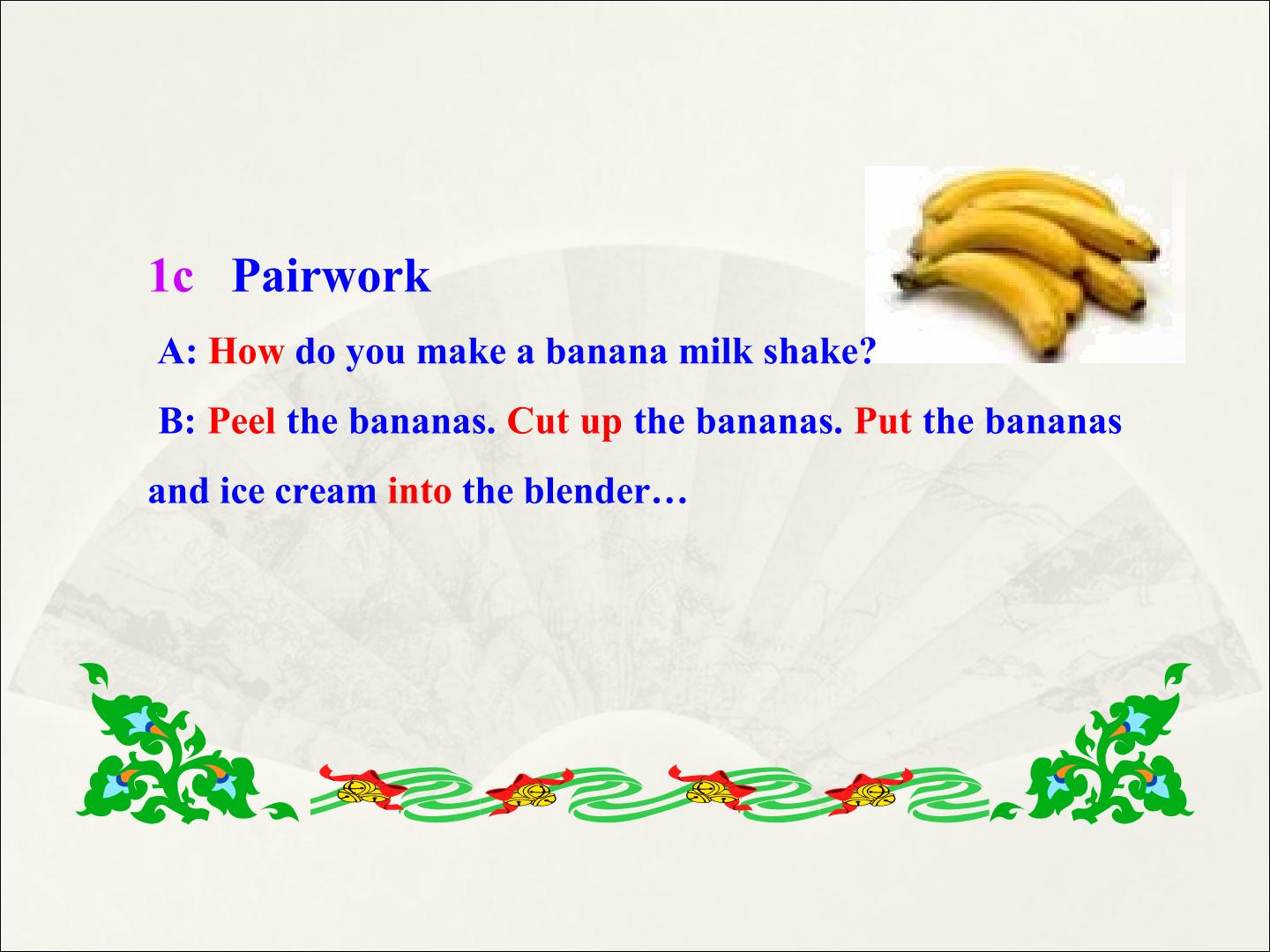 1c Pairwork

A: How do you make a banana milk shake?

B: Peel the bananas. Cut up the bananas. Put the bananas and ice cream into the blender…